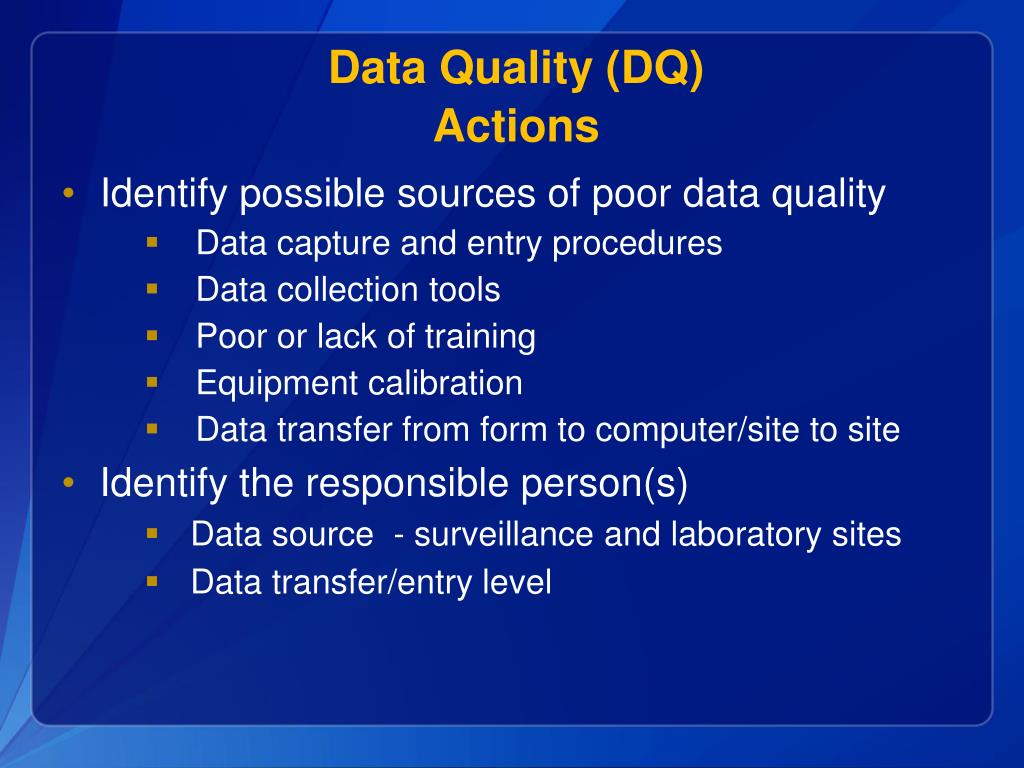 Data Quality (DQ)
Actions

• Identify possible sources of poor data quality
  ▪ Data capture and entry procedures
  ▪ Data collection tools
  ▪ Poor or lack of training
  ▪ Equipment calibration
  ▪ Data transfer from form to computer/site to site
• Identify the responsible person(s)
  ▪ Data source - surveillance and laboratory sites
  ▪ Data transfer/entry level